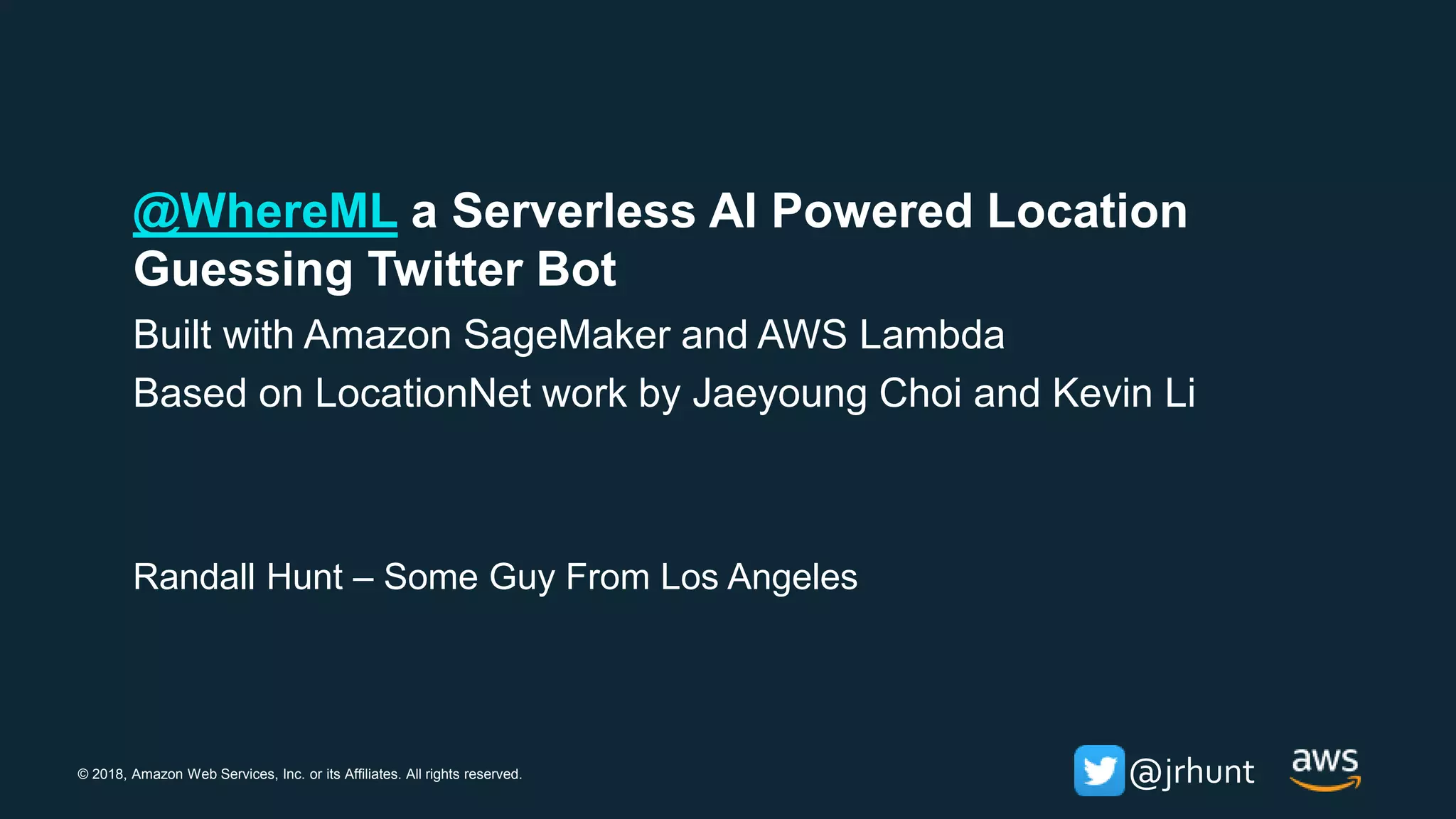 @WhereML a Serverless AI Powered Location Guessing Twitter Bot

Built with Amazon SageMaker and AWS Lambda

Based on LocationNet work by Jaeyoung Choi and Kevin Li

Randall Hunt – Some Guy From Los Angeles

© 2018, Amazon Web Services, Inc. or its Affiliates. All rights reserved.

@jrhunt

aws